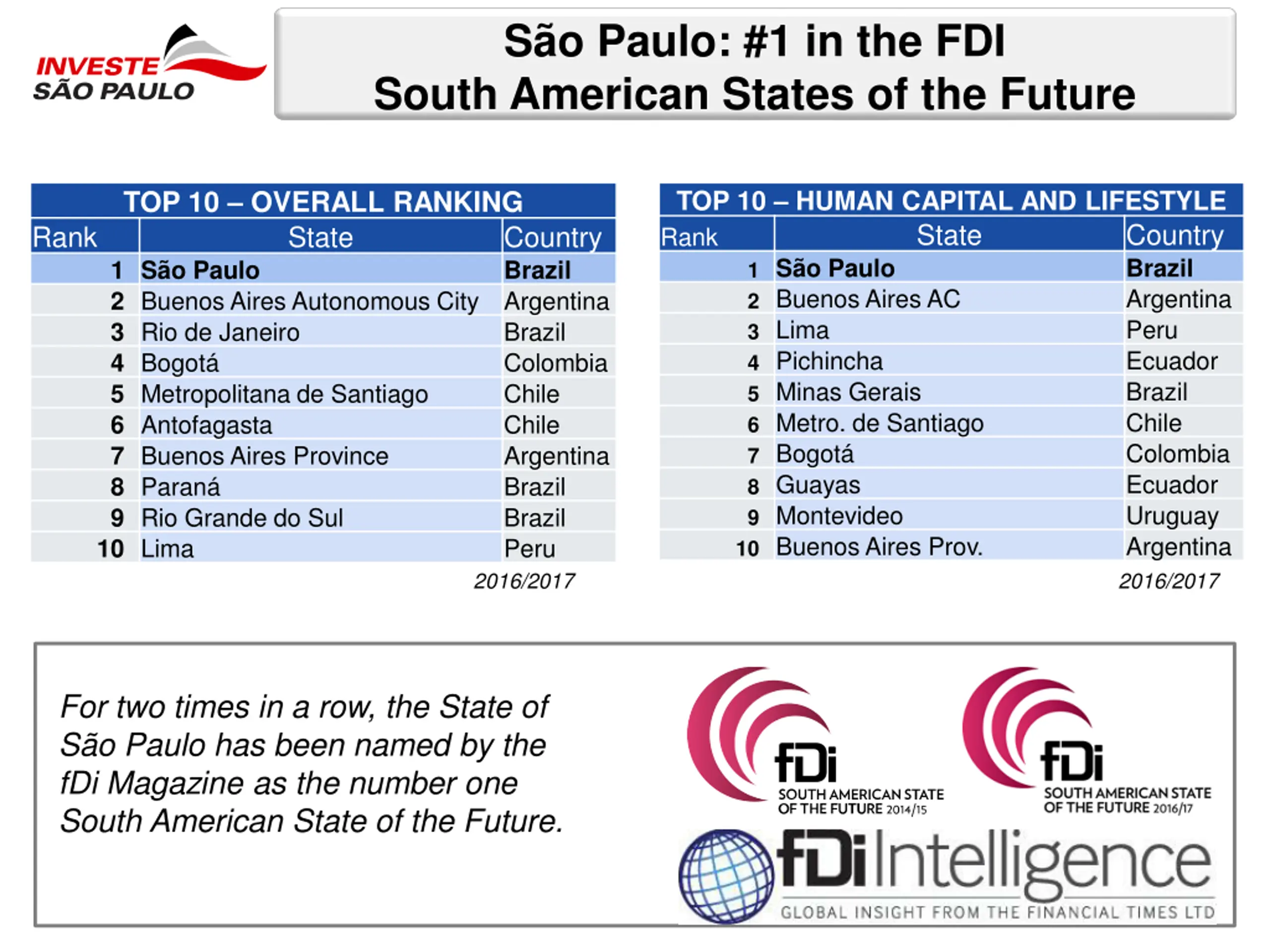 INVESTE SÃO PAULO

São Paulo: #1 in the FDI
South American States of the Future

TOP 10 – OVERALL RANKING

| Rank | State | Country |
|---|---|---|
| 1 | São Paulo | Brazil |
| 2 | Buenos Aires Autonomous City | Argentina |
| 3 | Rio de Janeiro | Brazil |
| 4 | Bogotá | Colombia |
| 5 | Metropolitana de Santiago | Chile |
| 6 | Antofagasta | Chile |
| 7 | Buenos Aires Province | Argentina |
| 8 | Paraná | Brazil |
| 9 | Rio Grande do Sul | Brazil |
| 10 | Lima | Peru |

2016/2017

TOP 10 – HUMAN CAPITAL AND LIFESTYLE

| Rank | State | Country |
|---|---|---|
| 1 | São Paulo | Brazil |
| 2 | Buenos Aires AC | Argentina |
| 3 | Lima | Peru |
| 4 | Pichincha | Ecuador |
| 5 | Minas Gerais | Brazil |
| 6 | Metro. de Santiago | Chile |
| 7 | Bogotá | Colombia |
| 8 | Guayas | Ecuador |
| 9 | Montevideo | Uruguay |
| 10 | Buenos Aires Prov. | Argentina |

2016/2017

For two times in a row, the State of São Paulo has been named by the fDi Magazine as the number one South American State of the Future.

fDi SOUTH AMERICAN STATE OF THE FUTURE 2014/15

fDi SOUTH AMERICAN STATE OF THE FUTURE 2016/17

fDi Intelligence
GLOBAL INSIGHT FROM THE FINANCIAL TIMES LTD